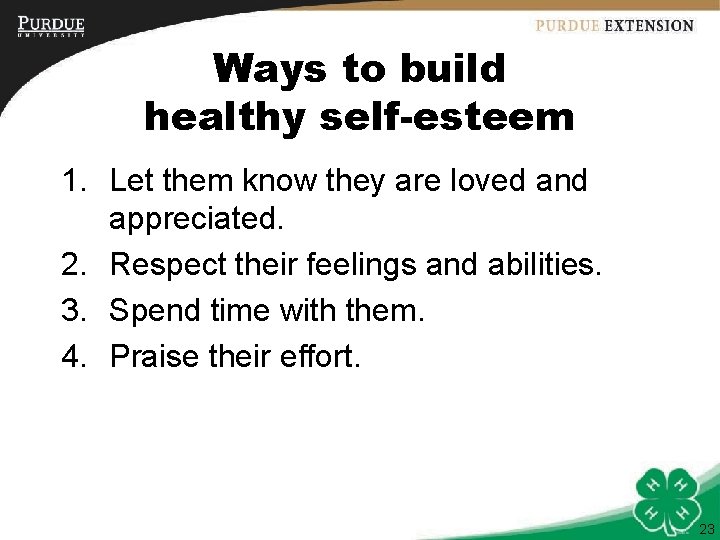 PURDUE
UNIVERSITY

PURDUE EXTENSION

Ways to build healthy self-esteem

1. Let them know they are loved and appreciated.
2. Respect their feelings and abilities.
3. Spend time with them.
4. Praise their effort.

H H H H

23